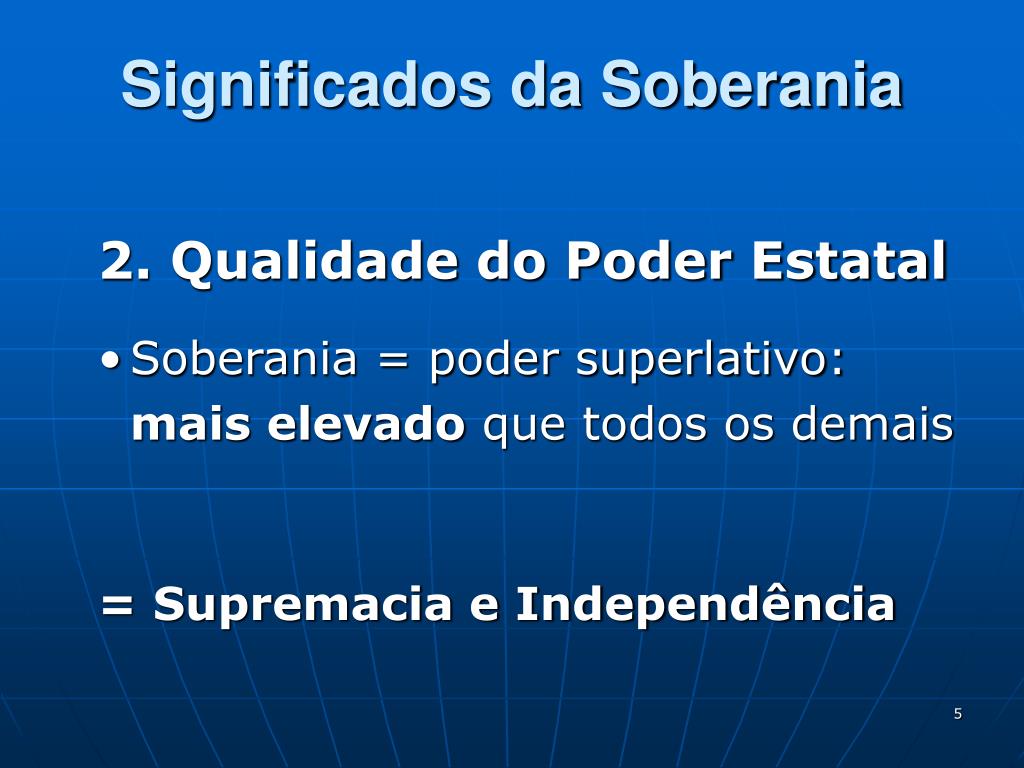 Significados da Soberania

2. Qualidade do Poder Estatal

• Soberania = poder superlativo: mais elevado que todos os demais

= Supremacia e Independência

5